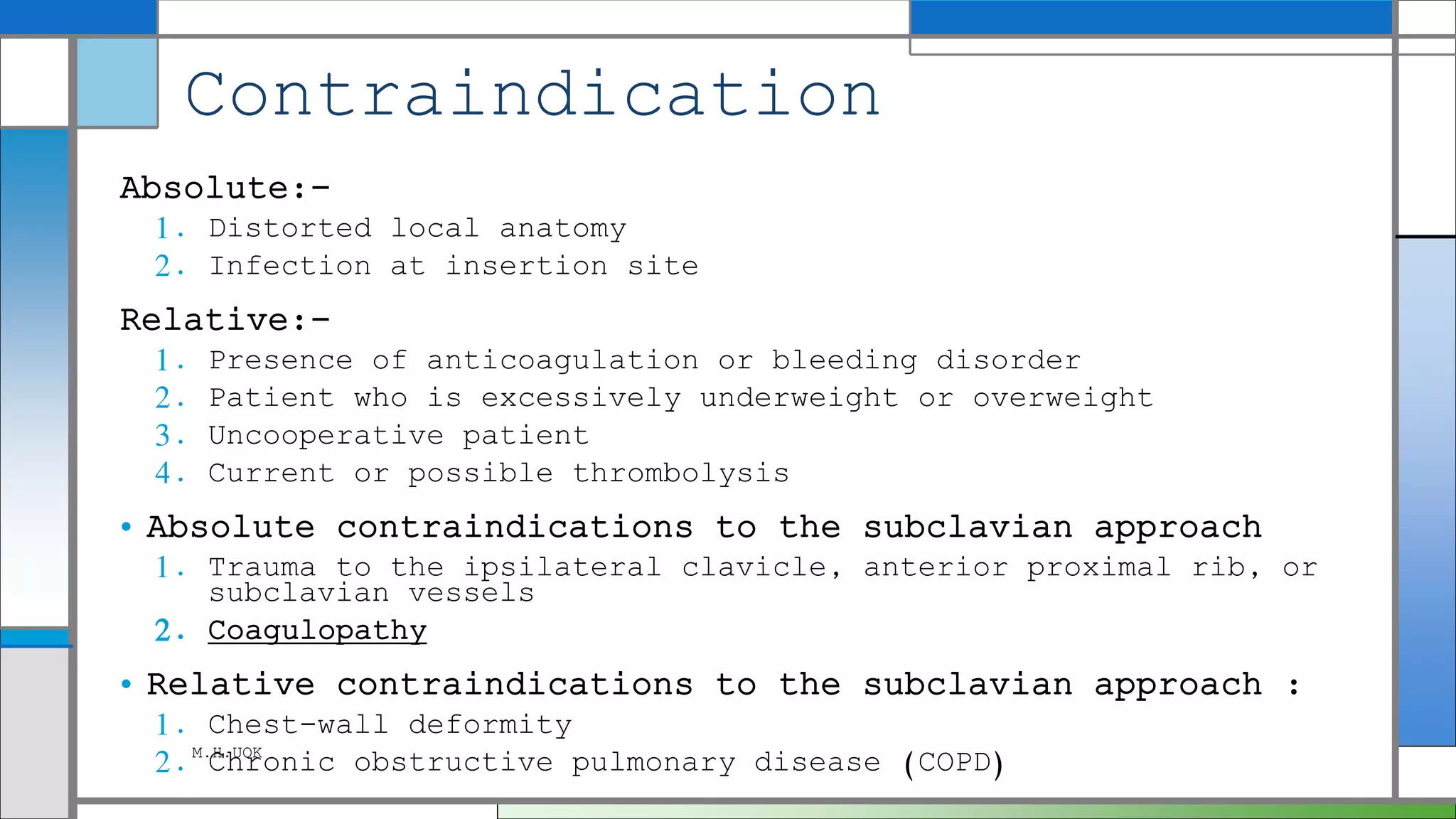 Contraindication

Absolute:-

1. Distorted local anatomy
2. Infection at insertion site

Relative:-

1. Presence of anticoagulation or bleeding disorder
2. Patient who is excessively underweight or overweight
3. Uncooperative patient
4. Current or possible thrombolysis

• Absolute contraindications to the subclavian approach

1. Trauma to the ipsilateral clavicle, anterior proximal rib, or subclavian vessels
2. Coagulopathy

• Relative contraindications to the subclavian approach :

1. Chest-wall deformity
2. Chronic obstructive pulmonary disease (COPD)

M.H.UOK